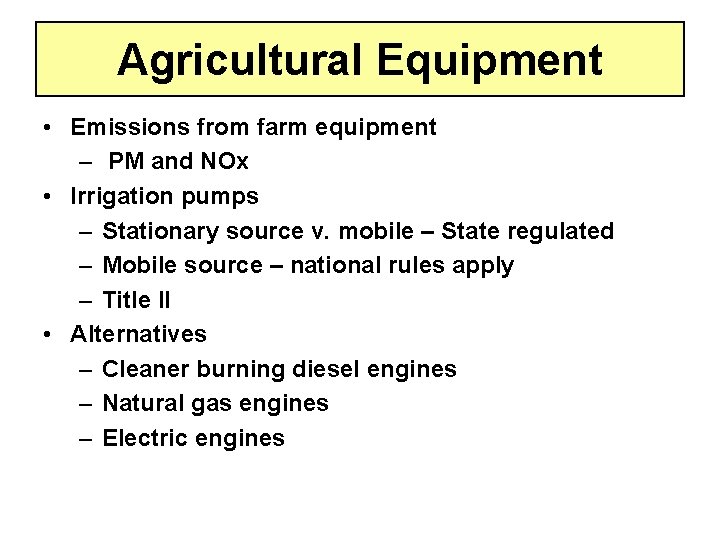 Agricultural Equipment

• Emissions from farm equipment
  – PM and NOx
• Irrigation pumps
  – Stationary source v. mobile – State regulated
  – Mobile source – national rules apply
  – Title II
• Alternatives
  – Cleaner burning diesel engines
  – Natural gas engines
  – Electric engines